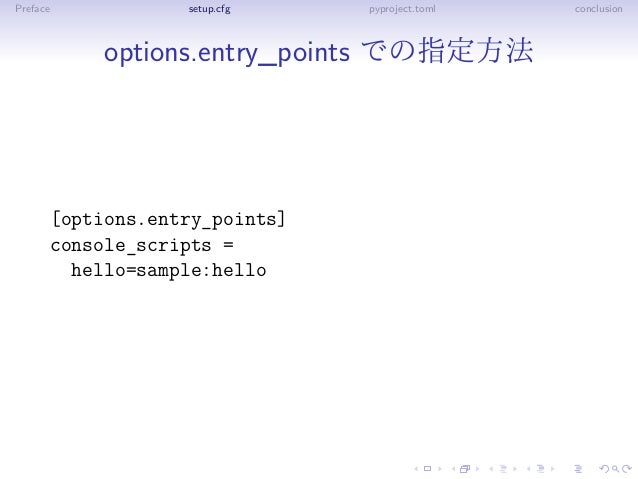 Preface setup.cfg pyproject.toml conclusion

options.entry_points での指定方法

[options.entry_points]
console_scripts =
  hello=sample:hello